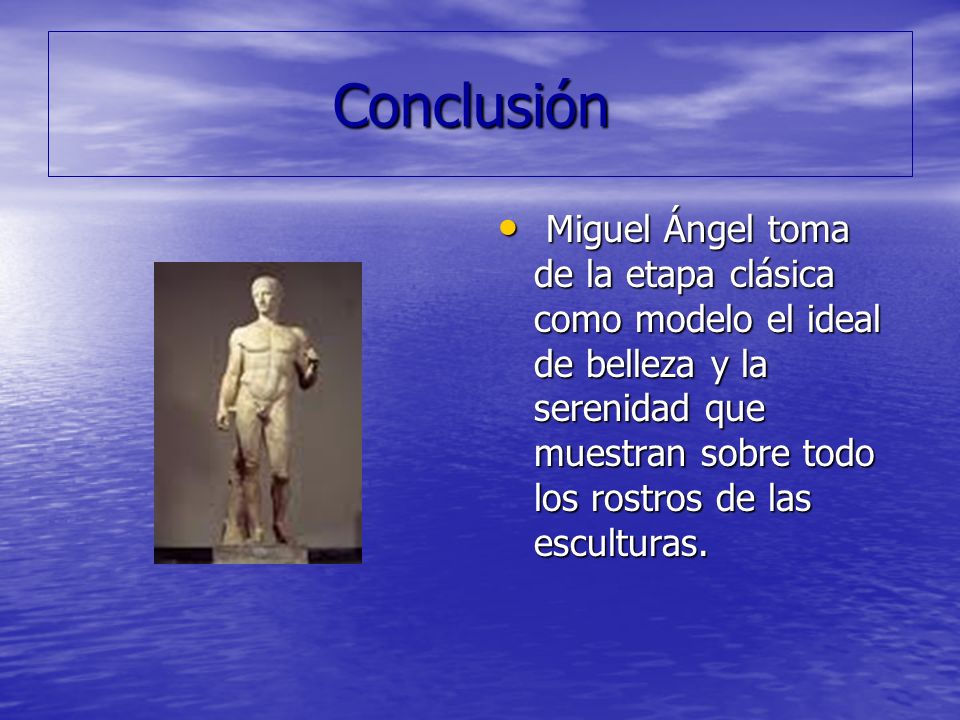 Conclusión

• Miguel Ángel toma de la etapa clásica como modelo el ideal de belleza y la serenidad que muestran sobre todo los rostros de las esculturas.